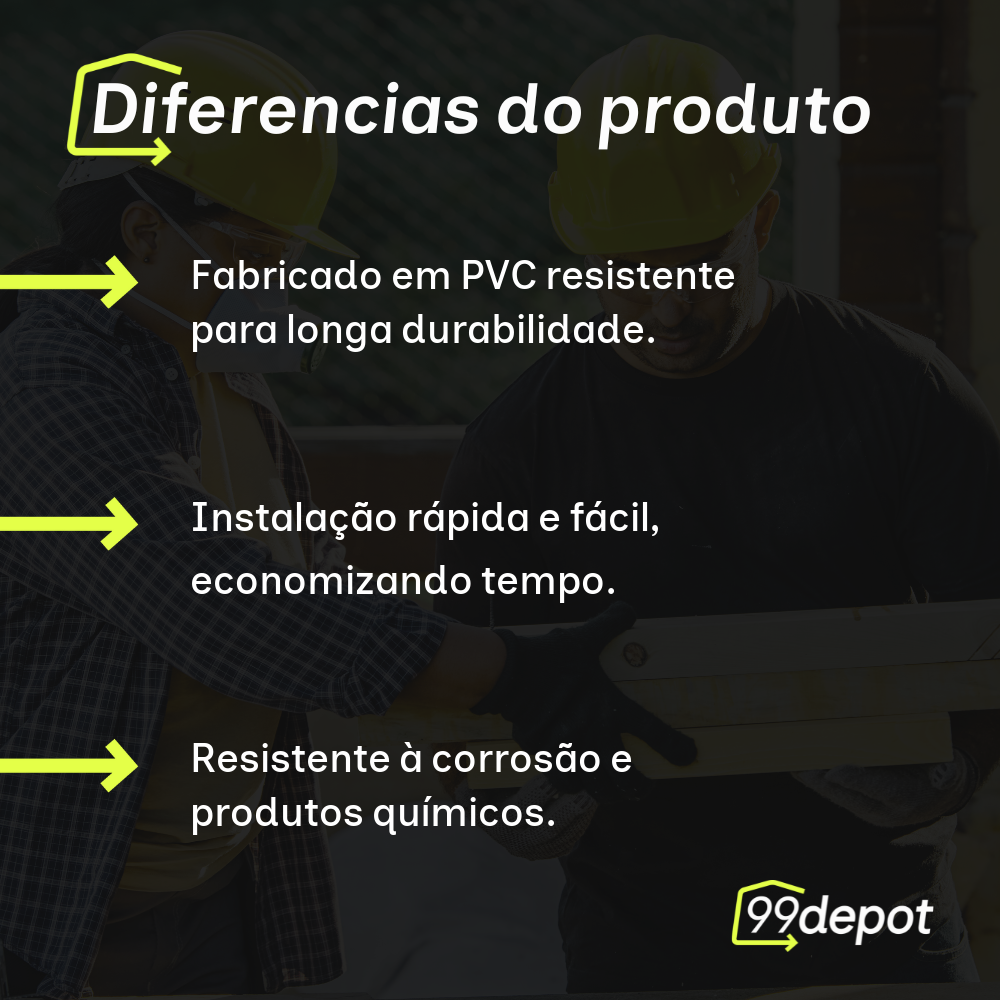 Diferencias do produto

Fabricado em PVC resistente para longa durabilidade.

Instalação rápida e fácil, economizando tempo.

Resistente à corrosão e produtos químicos.

99depot